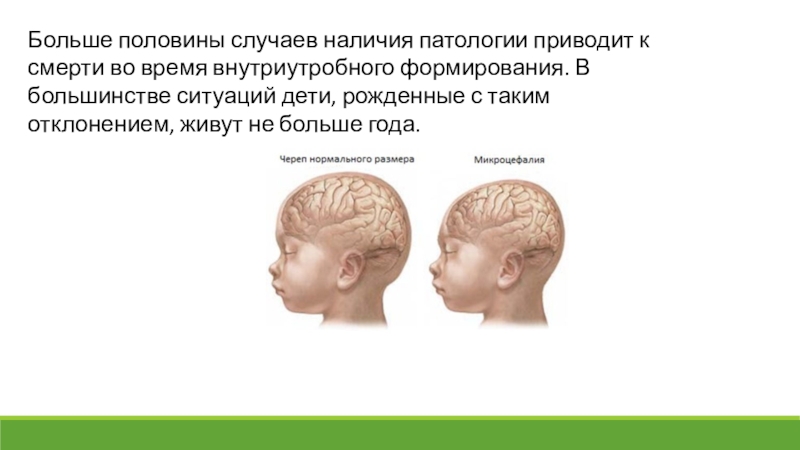 Больше половины случаев наличия патологии приводит к смерти во время внутриутробного формирования. В большинстве ситуаций дети, рожденные с таким отклонением, живут не больше года.

Череп нормального размера

Микроцефалия